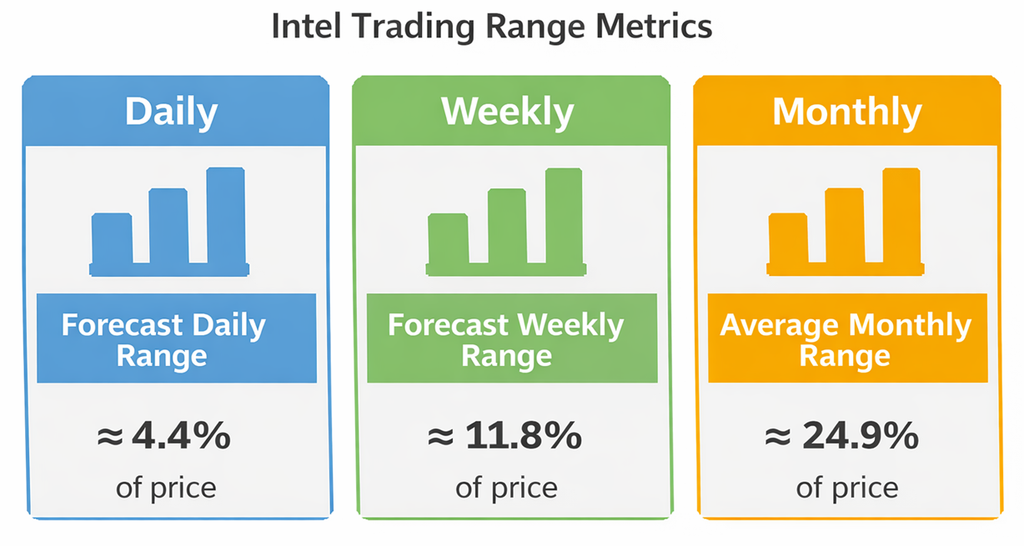 Intel Trading Range Metrics

Daily

Forecast Daily Range

≈ 4.4%

of price

Weekly

Forecast Weekly Range

≈ 11.8%

of price

Monthly

Average Monthly Range

≈ 24.9%

of price